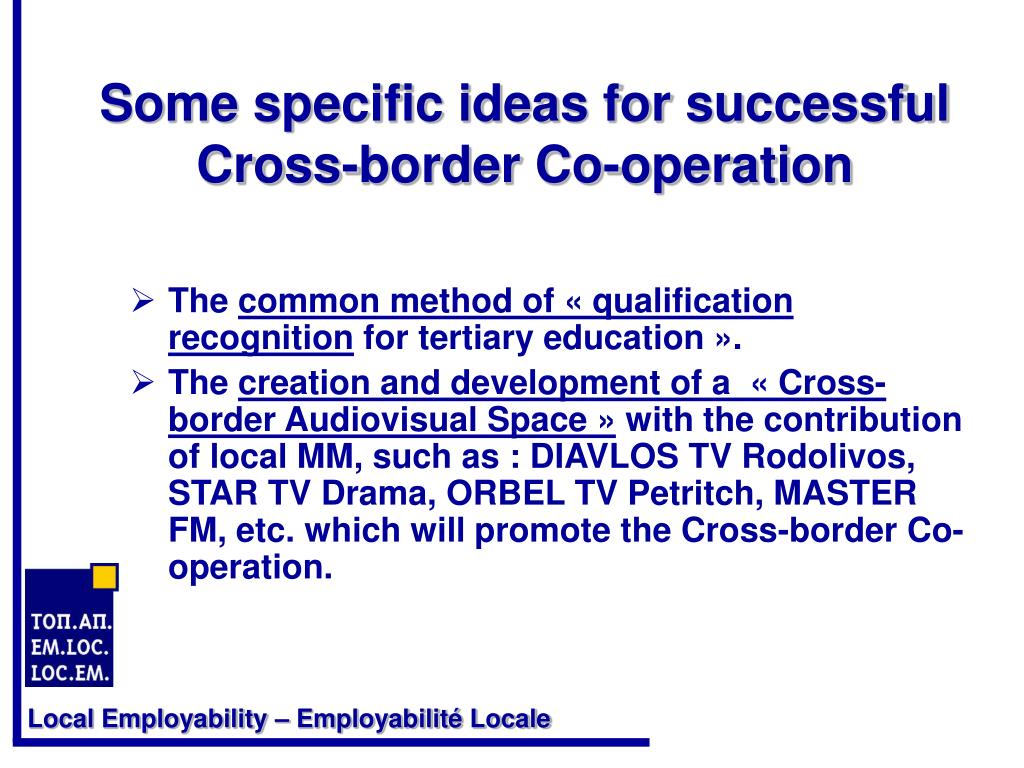 Some specific ideas for successful Cross-border Co-operation

➢ The common method of « qualification recognition for tertiary education ».

➢ The creation and development of a « Cross-border Audiovisual Space » with the contribution of local MM, such as : DIAVLOS TV Rodolivos, STAR TV Drama, ORBEL TV Petritch, MASTER FM, etc. which will promote the Cross-border Co-operation.

ΤΟΠ.ΑΠ.
EM.LOC.
LOC.EM.

Local Employability – Employabilité Locale